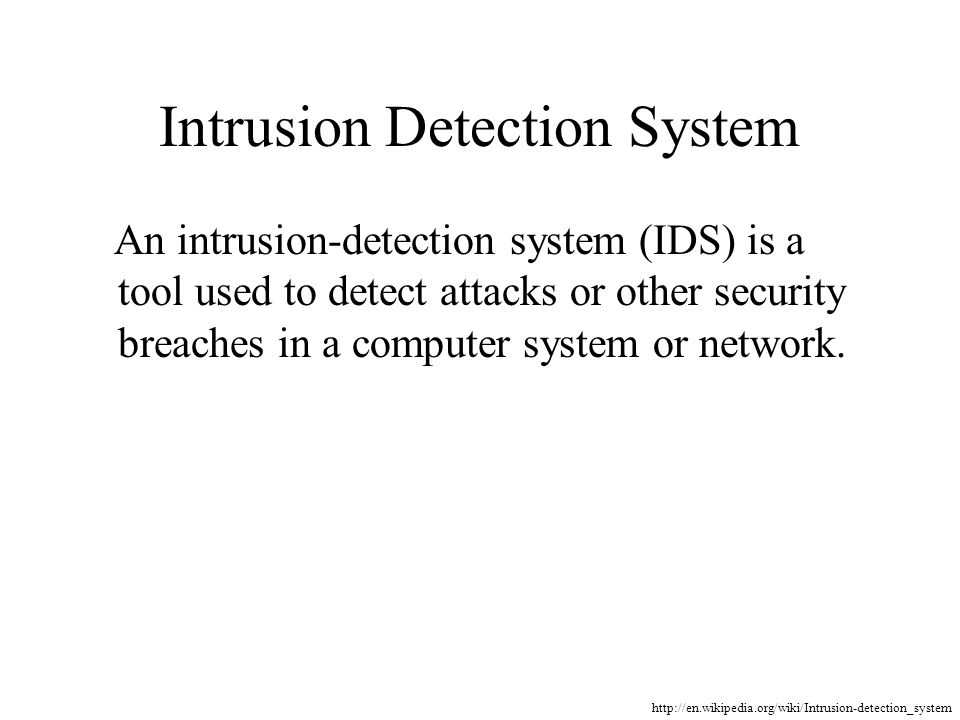 Intrusion Detection System

An intrusion-detection system (IDS) is a tool used to detect attacks or other security breaches in a computer system or network.

http://en.wikipedia.org/wiki/Intrusion-detection_system